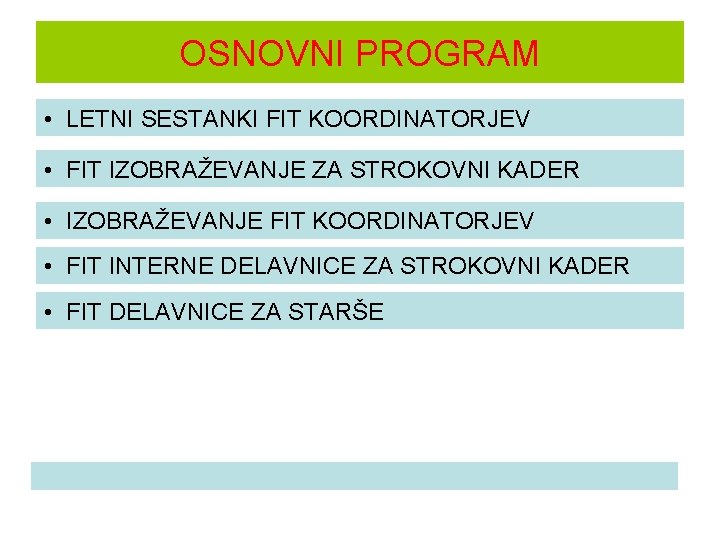 OSNOVNI PROGRAM

• LETNI SESTANKI FIT KOORDINATORJEV

• FIT IZOBRAŽEVANJE ZA STROKOVNI KADER

• IZOBRAŽEVANJE FIT KOORDINATORJEV

• FIT INTERNE DELAVNICE ZA STROKOVNI KADER

• FIT DELAVNICE ZA STARŠE